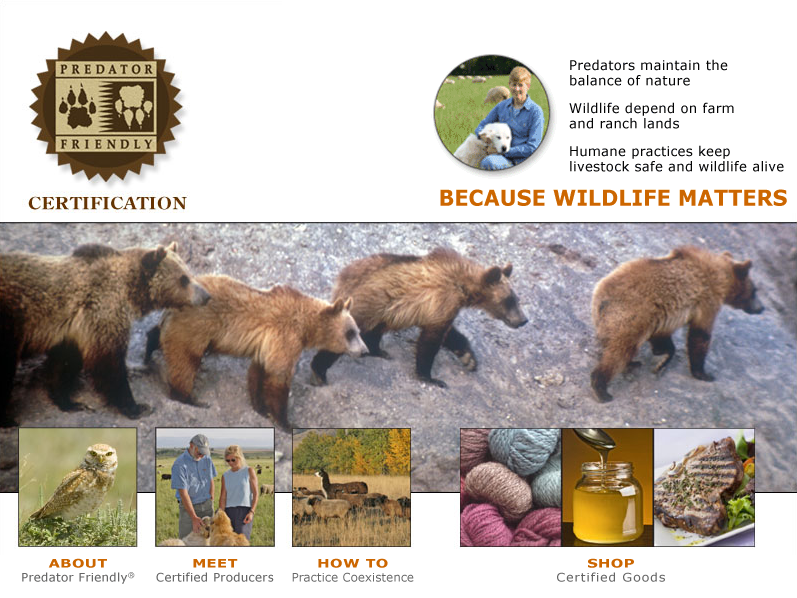 PREDATOR
FRIENDLY

CERTIFICATION

Predators maintain the balance of nature

Wildlife depend on farm and ranch lands

Humane practices keep livestock safe and wildlife alive

BECAUSE WILDLIFE MATTERS

ABOUT
Predator Friendly®

MEET
Certified Producers

HOW TO
Practice Coexistence

SHOP
Certified Goods